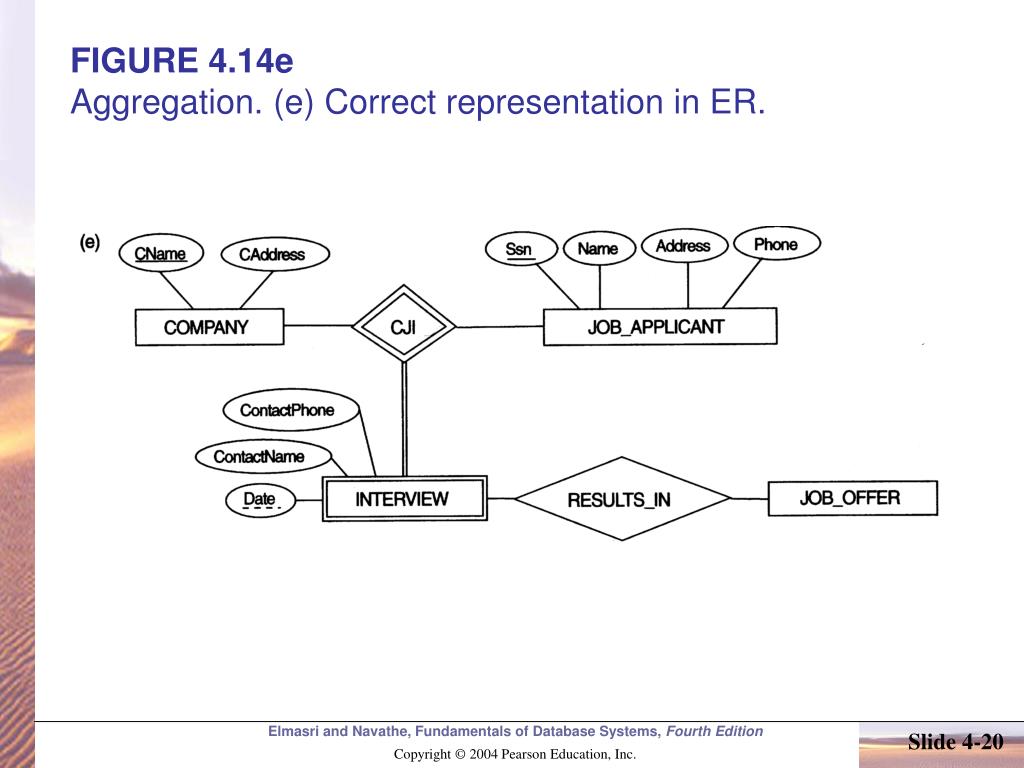 FIGURE 4.14e
Aggregation. (e) Correct representation in ER.

(e)

CName
CAddress
Ssn
Name
Address
Phone
COMPANY
CJI
JOB_APPLICANT
ContactPhone
ContactName
Date
INTERVIEW
RESULTS_IN
JOB_OFFER

Elmasri and Navathe, Fundamentals of Database Systems, Fourth Edition

Copyright © 2004 Pearson Education, Inc.

Slide 4-20